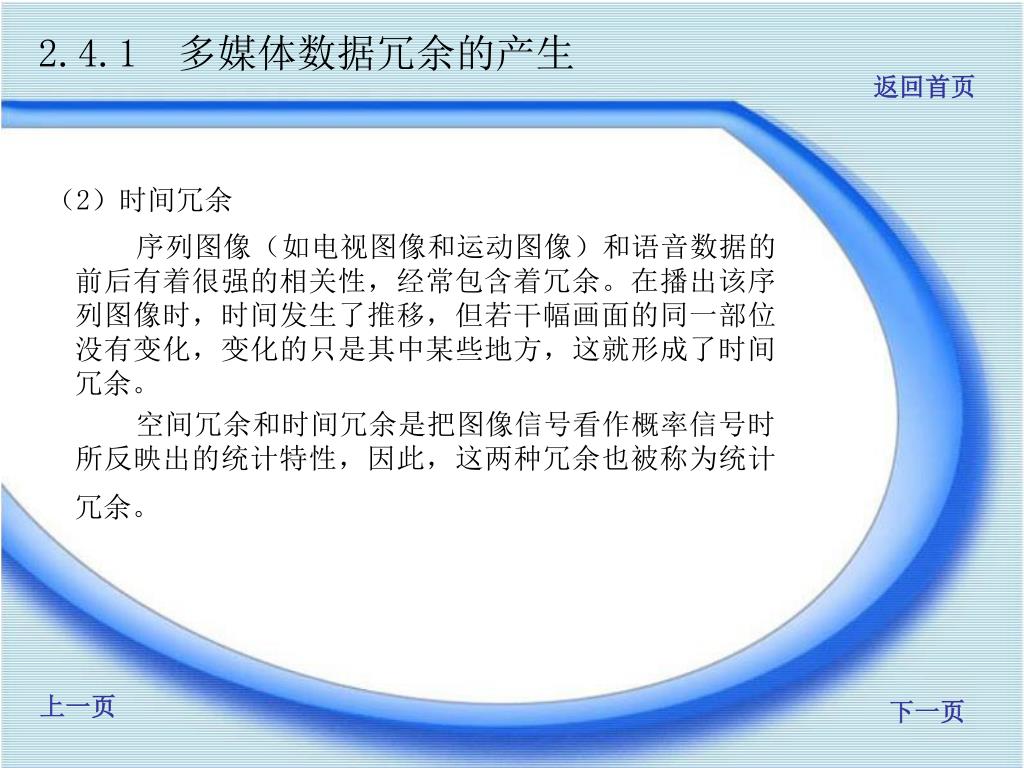 2.4.1 多媒体数据冗余的产生

返回首页

（2）时间冗余

序列图像（如电视图像和运动图像）和语音数据的前后有着很强的相关性，经常包含着冗余。在播出该序列图像时，时间发生了推移，但若干幅画面的同一部位没有变化，变化的只是其中某些地方，这就形成了时间冗余。

空间冗余和时间冗余是把图像信号看作概率信号时所反映出的统计特性，因此，这两种冗余也被称为统计冗余。

上一页

下一页